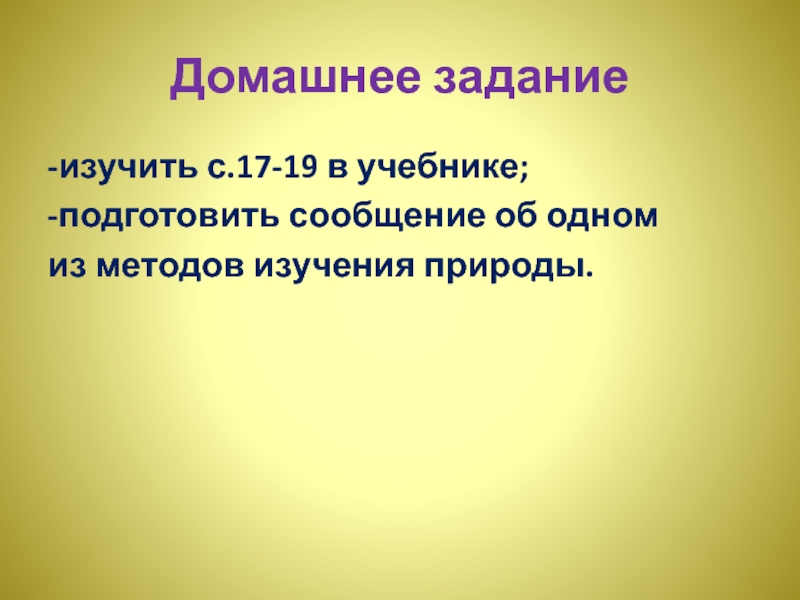 Домашнее задание

-изучить с.17-19 в учебнике;
-подготовить сообщение об одном из методов изучения природы.